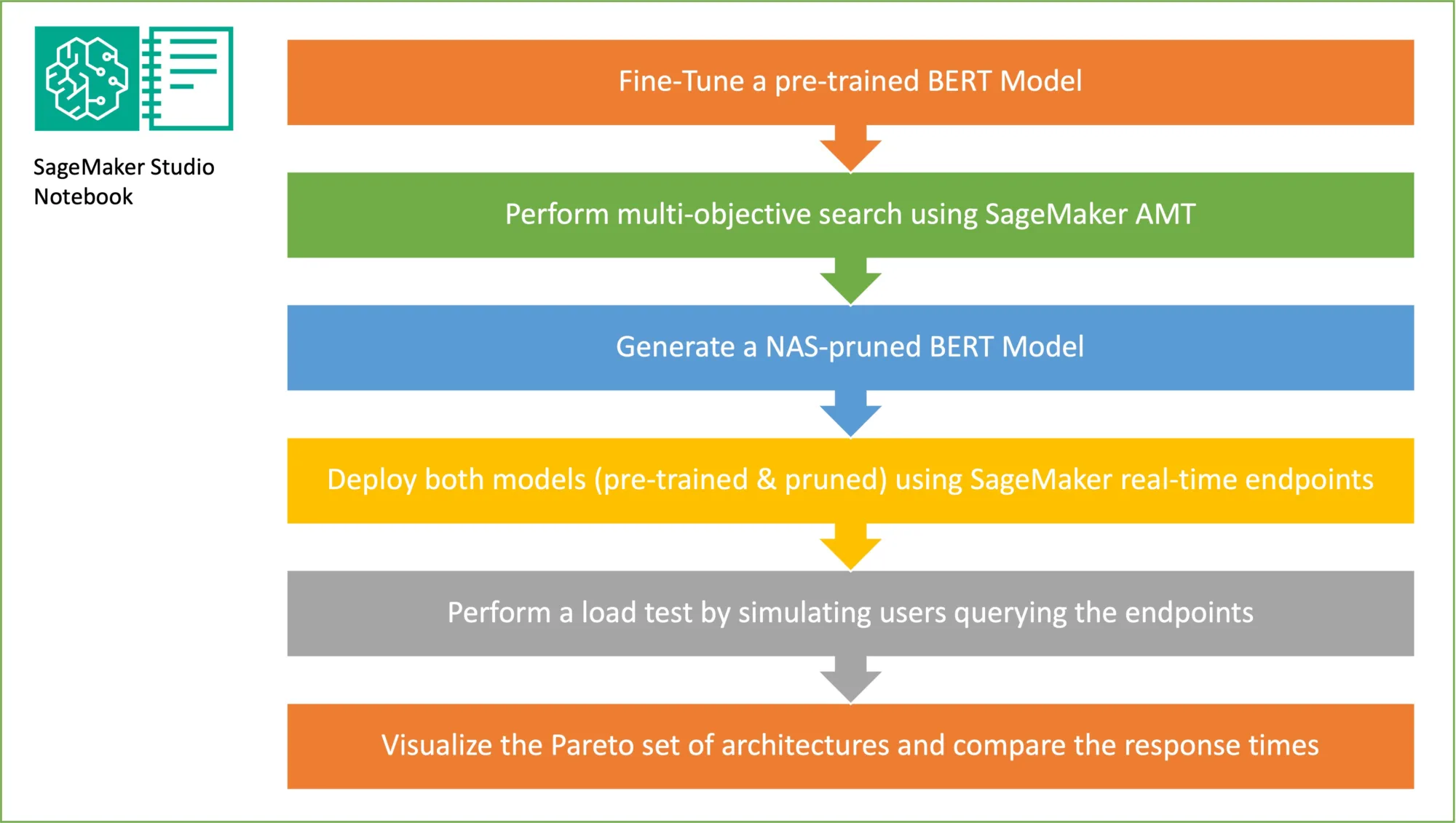 SageMaker Studio Notebook

Fine-Tune a pre-trained BERT Model

Perform multi-objective search using SageMaker AMT

Generate a NAS-pruned BERT Model

Deploy both models (pre-trained & pruned) using SageMaker real-time endpoints

Perform a load test by simulating users querying the endpoints

Visualize the Pareto set of architectures and compare the response times